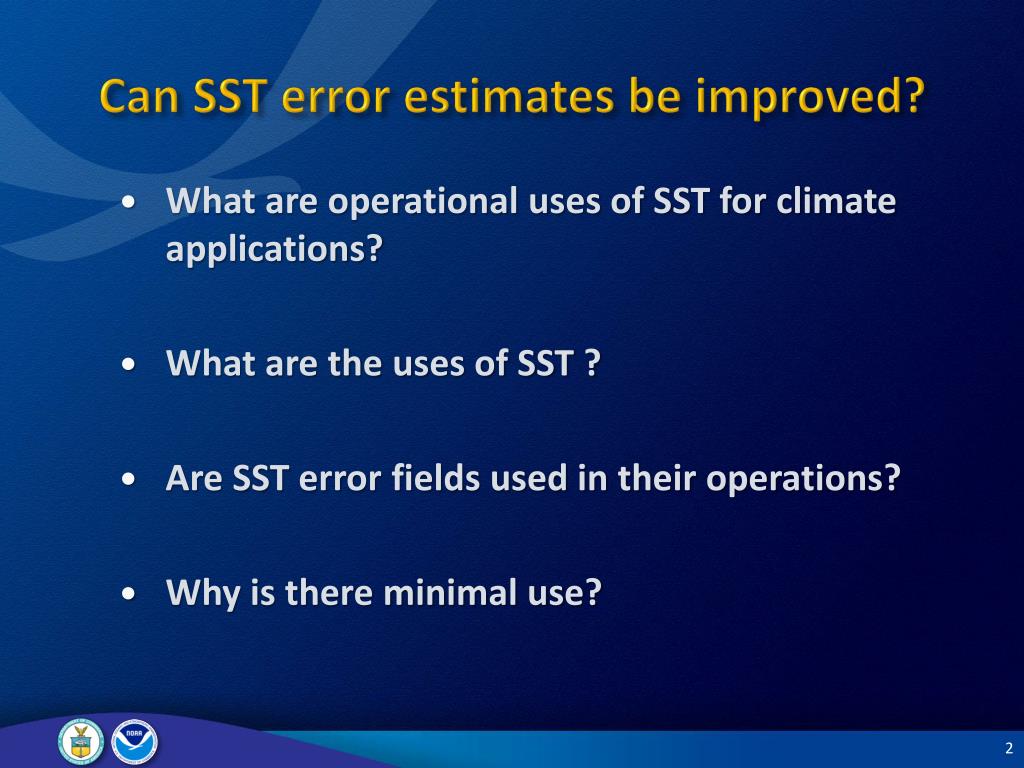 Can SST error estimates be improved?

• What are operational uses of SST for climate applications?

• What are the uses of SST ?

• Are SST error fields used in their operations?

• Why is there minimal use?

NOAA

2